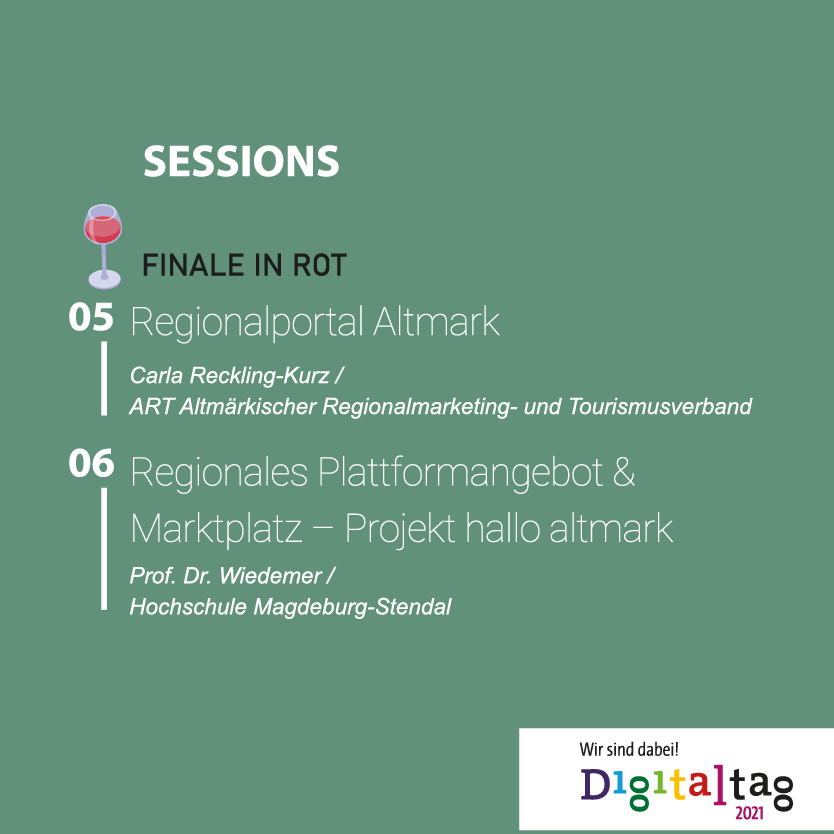 SESSIONS

FINALE IN ROT

05 Regionalportal Altmark

Carla Reckling-Kurz /
ART Altmärkischer Regionalmarketing- und Tourismusverband

06 Regionales Plattformangebot & Marktplatz – Projekt hallo altmark

Prof. Dr. Wiedemer /
Hochschule Magdeburg-Stendal

Wir sind dabei!
Digitaltag
2021